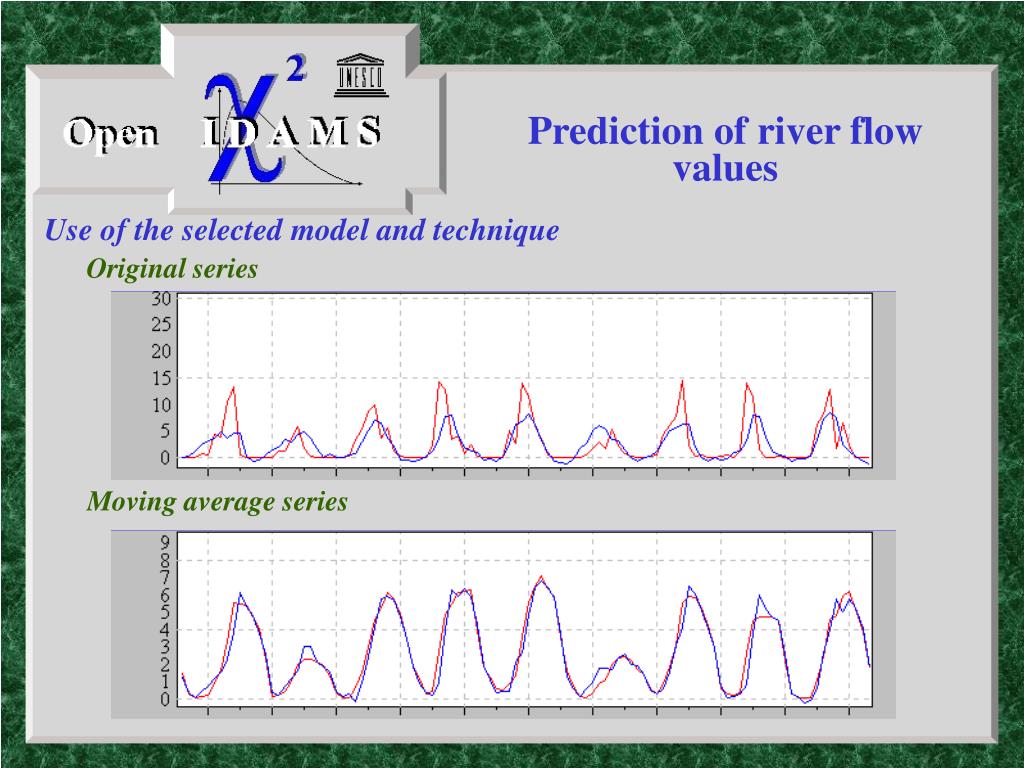 Open IDAMS

$\chi^2$

UNESCO

Prediction of river flow values

Use of the selected model and technique

Original series

30
25
20
15
10
5
0

Moving average series

9
8
7
6
5
4
3
2
1
0